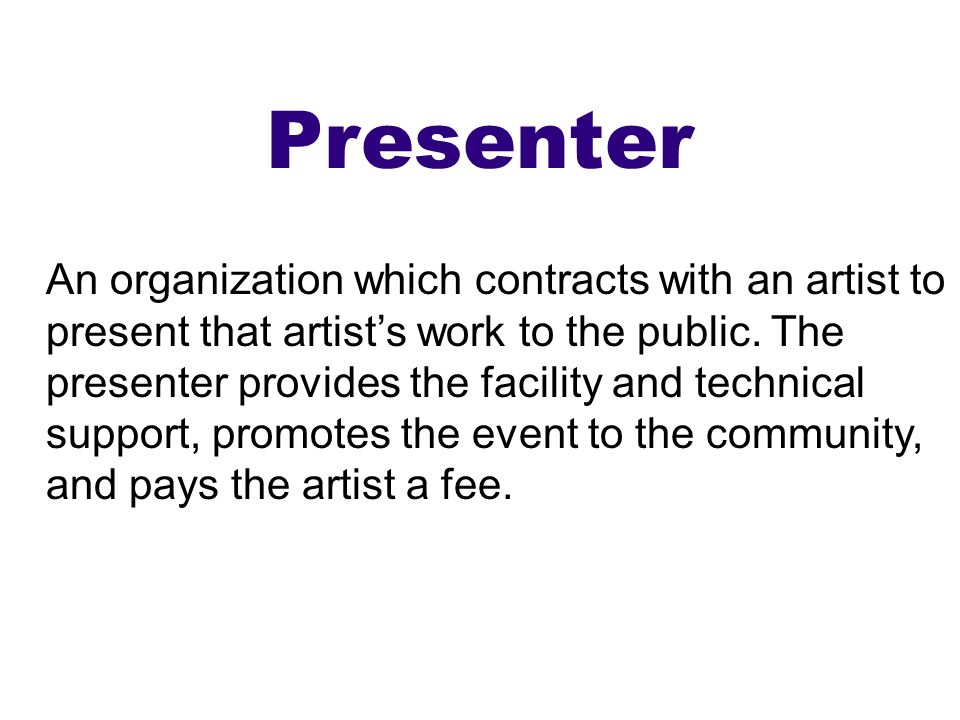 Presenter

An organization which contracts with an artist to present that artist’s work to the public. The presenter provides the facility and technical support, promotes the event to the community, and pays the artist a fee.